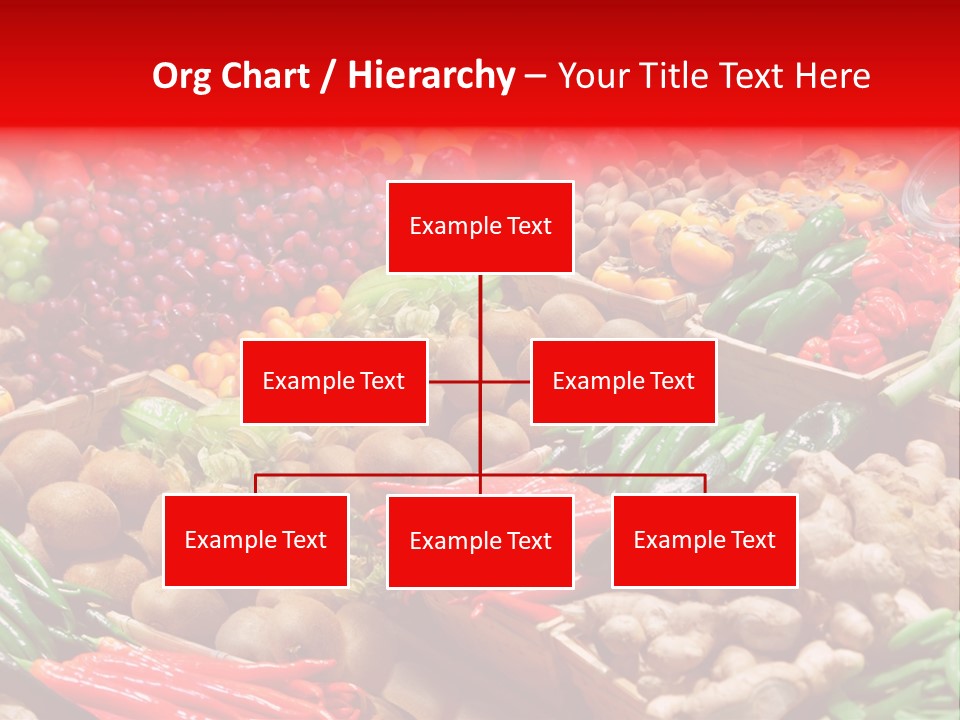 Org Chart / Hierarchy – Your Title Text Here

Example Text

Example Text

Example Text

Example Text

Example Text

Example Text